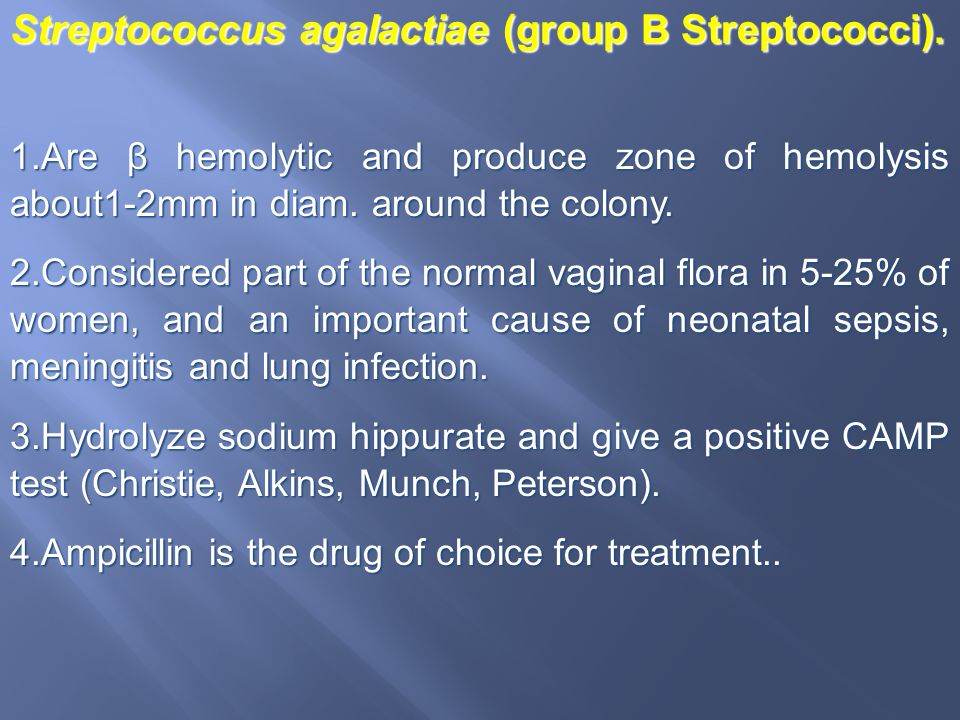 Streptococcus agalactiae (group B Streptococci).

1.Are β hemolytic and produce zone of hemolysis about1-2mm in diam. around the colony.

2.Considered part of the normal vaginal flora in 5-25% of women, and an important cause of neonatal sepsis, meningitis and lung infection.

3.Hydrolyze sodium hippurate and give a positive CAMP test (Christie, Alkins, Munch, Peterson).

4.Ampicillin is the drug of choice for treatment..